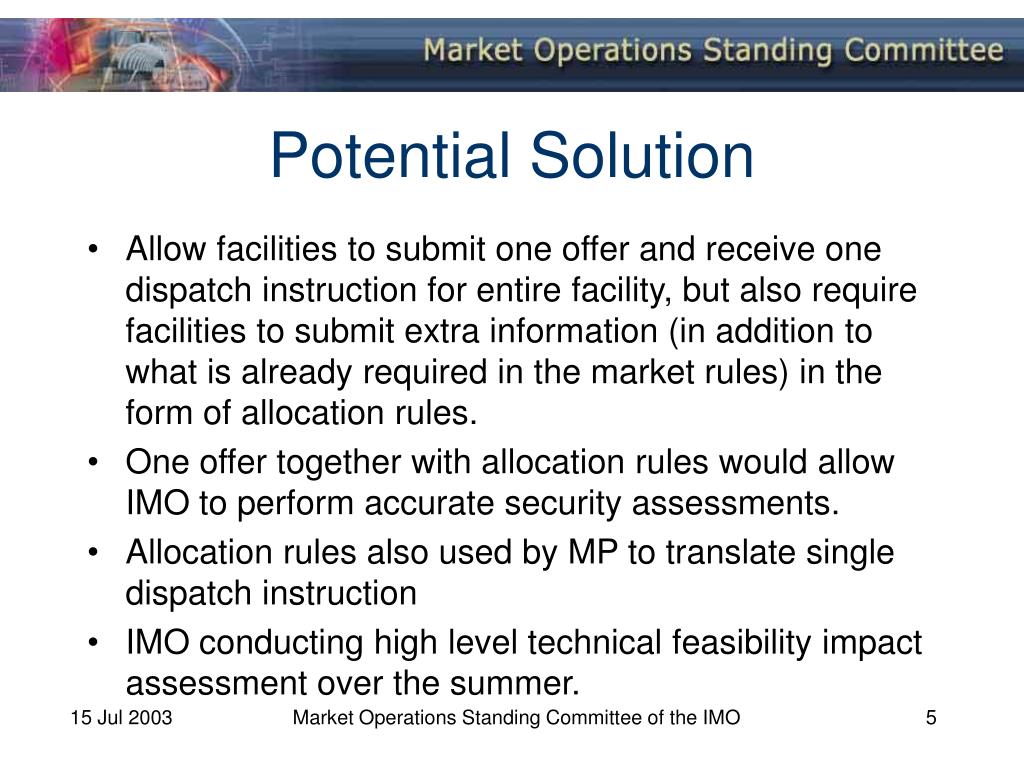 Market Operations Standing Committee

Potential Solution

• Allow facilities to submit one offer and receive one dispatch instruction for entire facility, but also require facilities to submit extra information (in addition to what is already required in the market rules) in the form of allocation rules.
• One offer together with allocation rules would allow IMO to perform accurate security assessments.
• Allocation rules also used by MP to translate single dispatch instruction
• IMO conducting high level technical feasibility impact assessment over the summer.

15 Jul 2003 Market Operations Standing Committee of the IMO 5